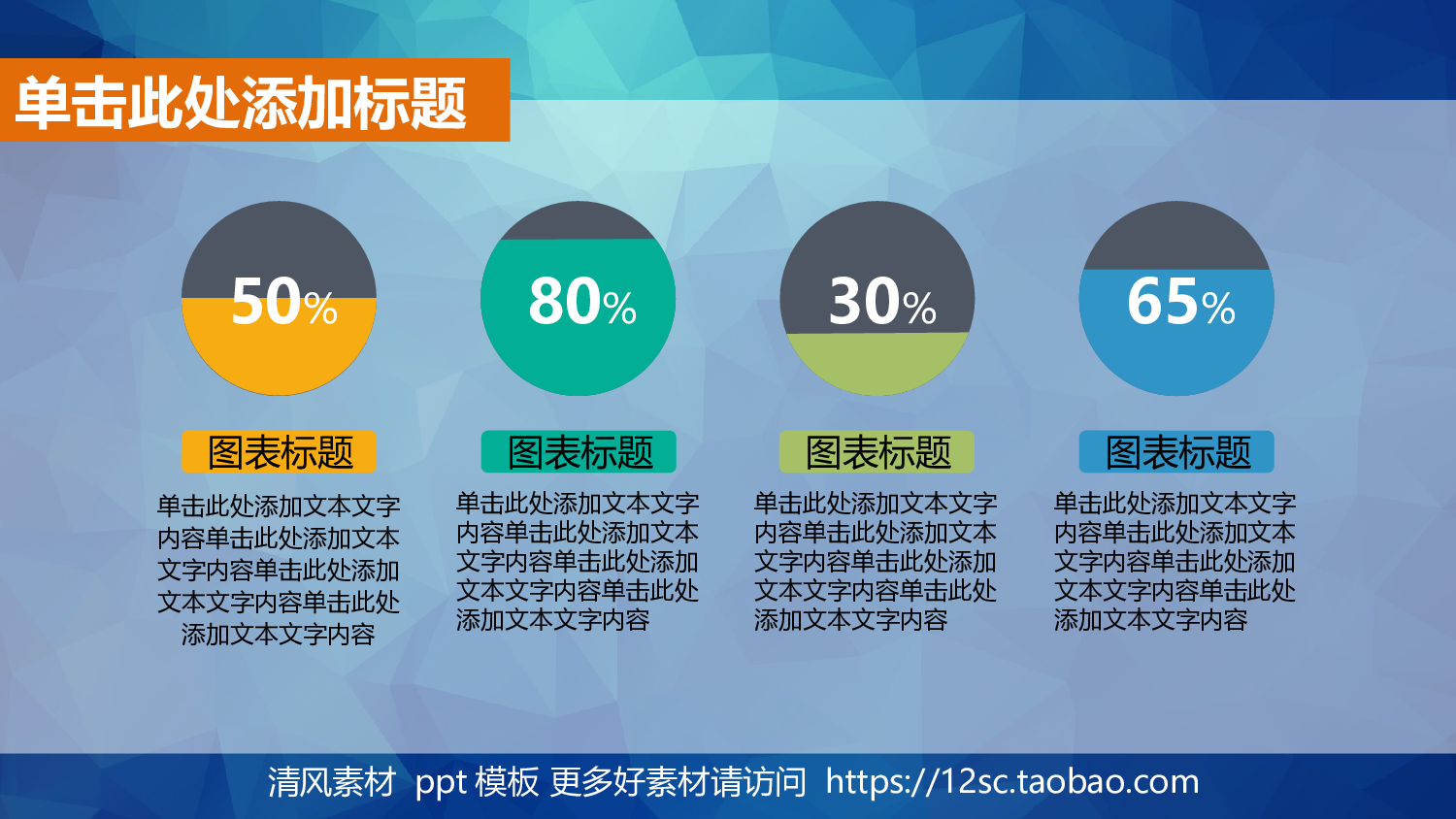 单击此处添加标题

50%

图表标题

单击此处添加文本文字内容单击此处添加文本文字内容单击此处添加文本文字内容单击此处添加文本文字内容

80%

图表标题

单击此处添加文本文字内容单击此处添加文本文字内容单击此处添加文本文字内容单击此处添加文本文字内容

30%

图表标题

单击此处添加文本文字内容单击此处添加文本文字内容单击此处添加文本文字内容单击此处添加文本文字内容

65%

图表标题

单击此处添加文本文字内容单击此处添加文本文字内容单击此处添加文本文字内容单击此处添加文本文字内容

清风素材 ppt 模板 更多好素材请访问 https://12sc.taobao.com